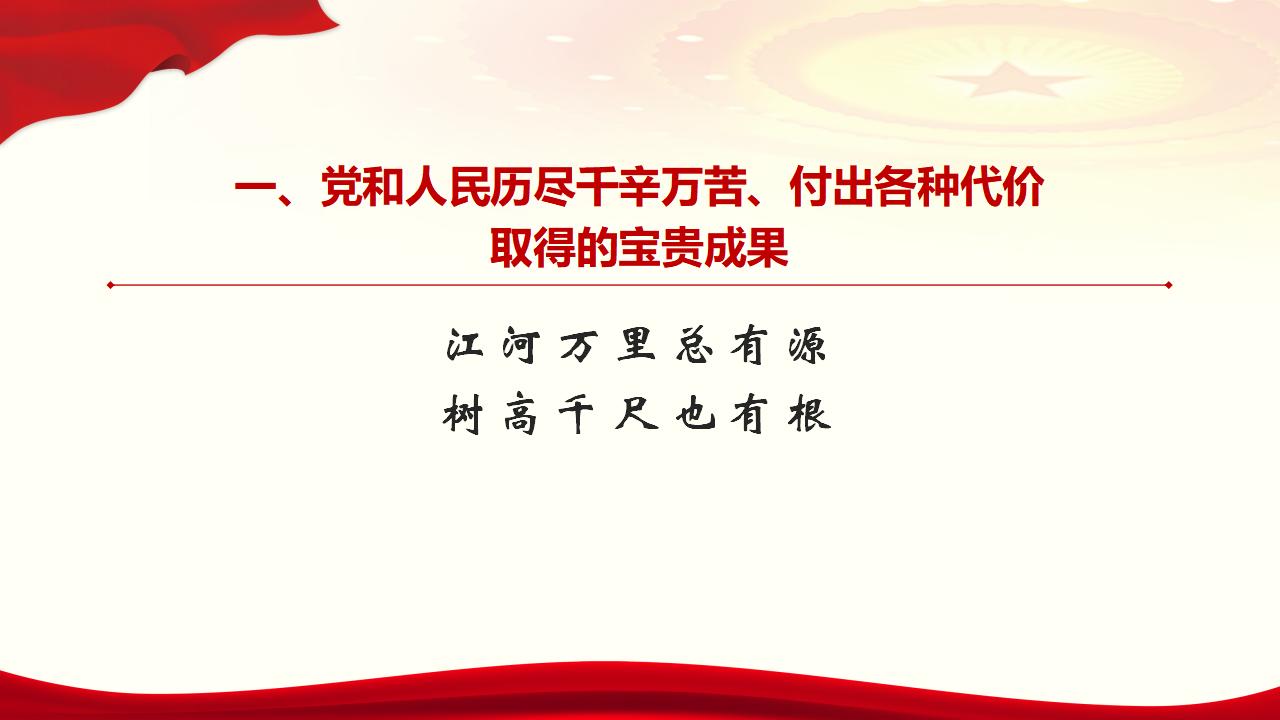 一、党和人民历尽千辛万苦、付出各种代价取得的宝贵成果

江河万里总有源
树高千尺也有根